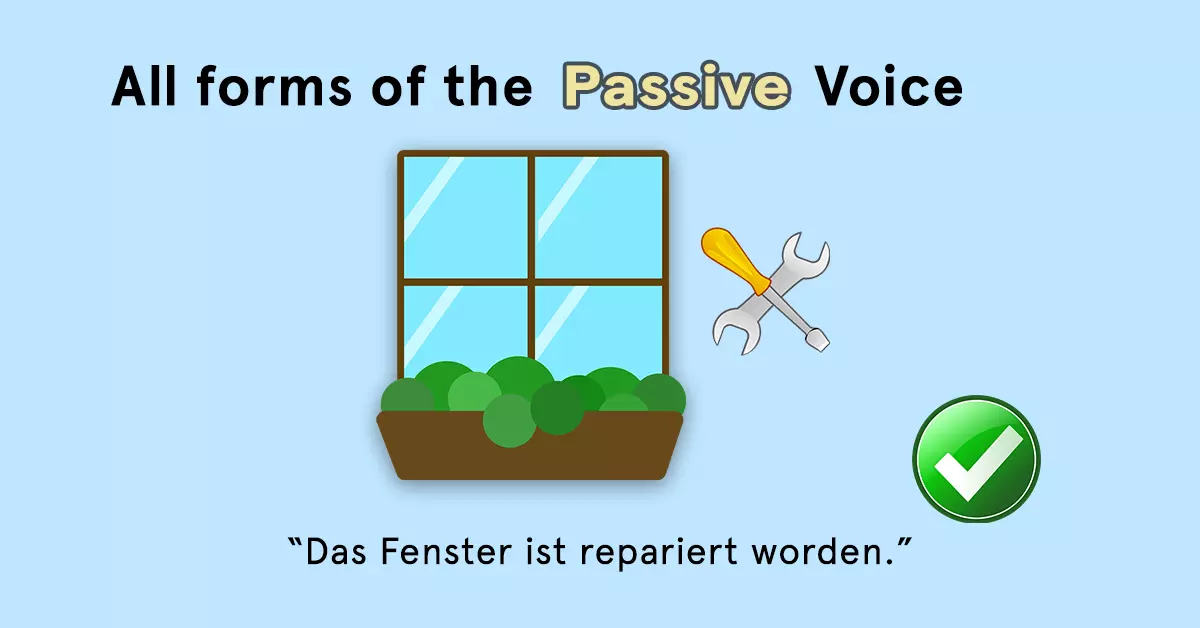 All forms of the Passive Voice

“Das Fenster ist repariert worden.”